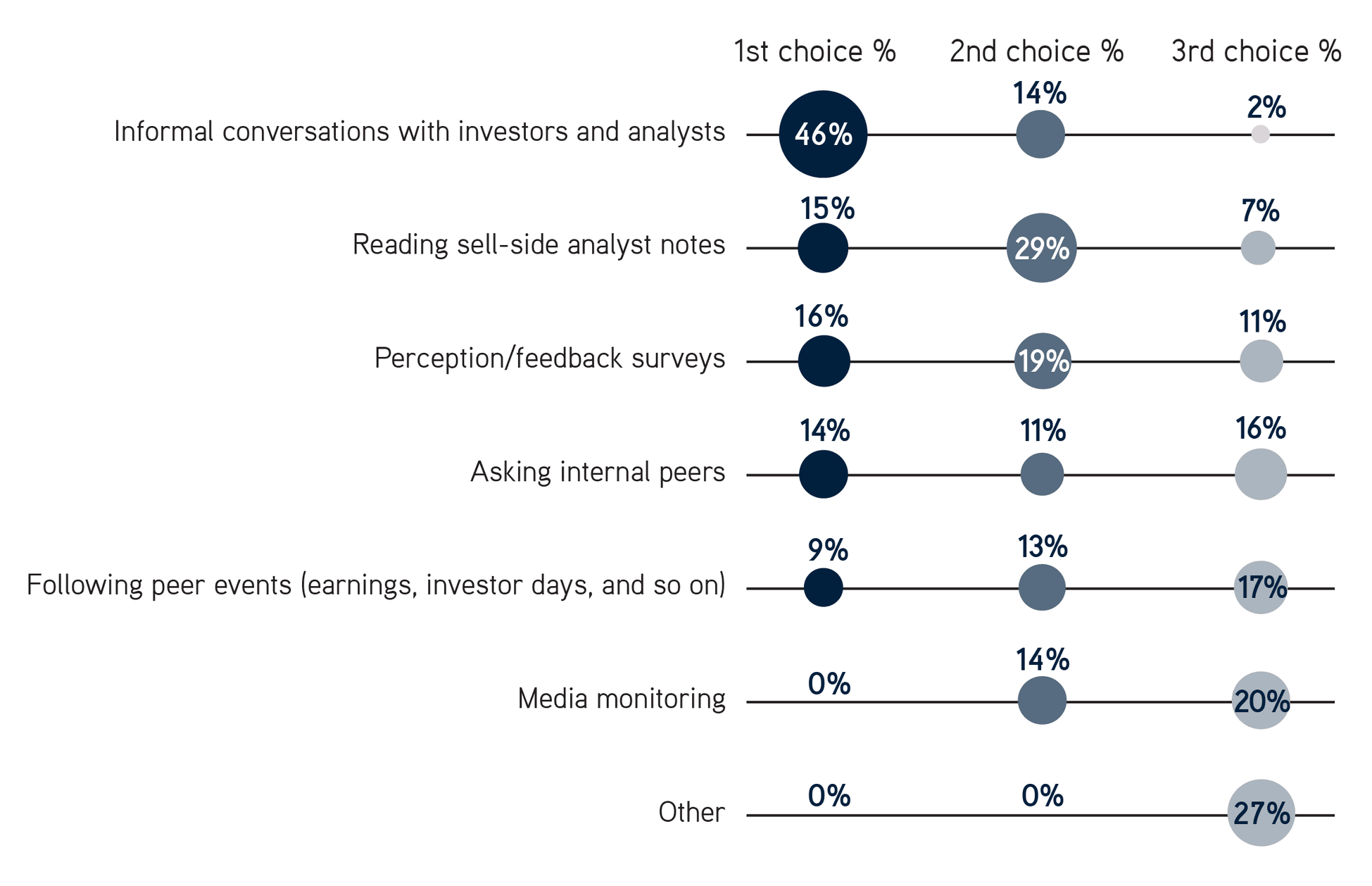 | | 1st choice % | 2nd choice % | 3rd choice % |
|---|---|---|---|
| Informal conversations with investors and analysts | 46% | 14% | 2% |
| Reading sell-side analyst notes | 15% | 29% | 7% |
| Perception/feedback surveys | 16% | 19% | 11% |
| Asking internal peers | 14% | 11% | 16% |
| Following peer events (earnings, investor days, and so on) | 9% | 13% | 17% |
| Media monitoring | 0% | 14% | 20% |
| Other | 0% | 0% | 27% |